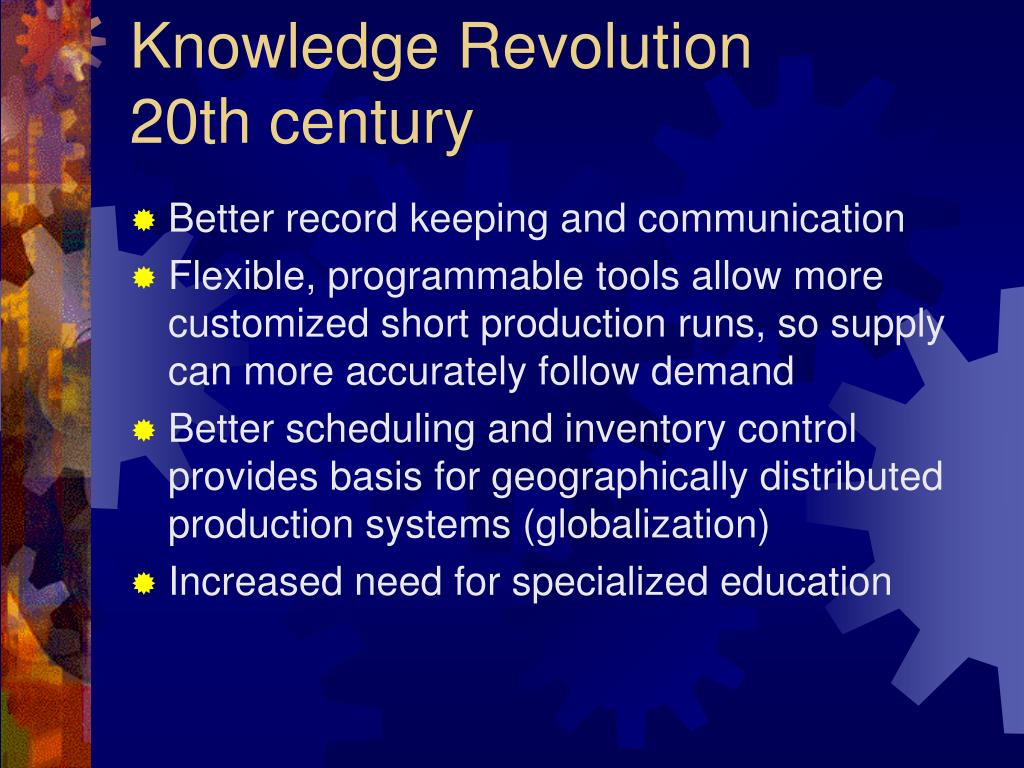 Knowledge Revolution
20th century

Better record keeping and communication

Flexible, programmable tools allow more customized short production runs, so supply can more accurately follow demand

Better scheduling and inventory control provides basis for geographically distributed production systems (globalization)

Increased need for specialized education